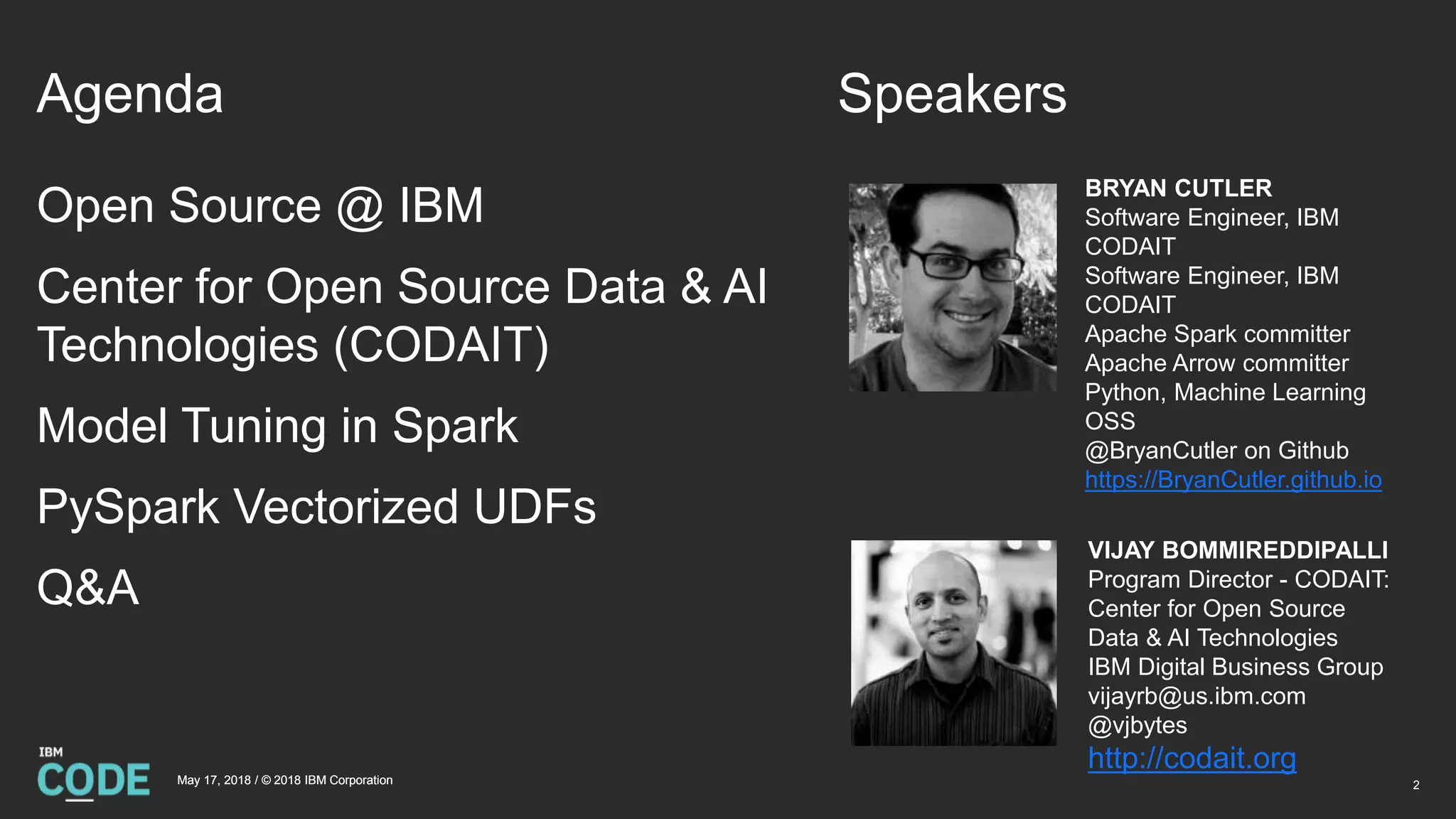 Agenda

Open Source @ IBM

Center for Open Source Data & AI Technologies (CODAIT)

Model Tuning in Spark

PySpark Vectorized UDFs

Q&A

Speakers

BRYAN CUTLER
Software Engineer, IBM CODAIT
Software Engineer, IBM CODAIT
Apache Spark committer
Apache Arrow committer
Python, Machine Learning OSS
@BryanCutler on Github
https://BryanCutler.github.io

VIJAY BOMMIREDDIPALLI
Program Director - CODAIT: Center for Open Source Data & AI Technologies
IBM Digital Business Group
vijayrb@us.ibm.com
@vjbytes
http://codait.org

IBM
CODE

May 17, 2018 / © 2018 IBM Corporation

2